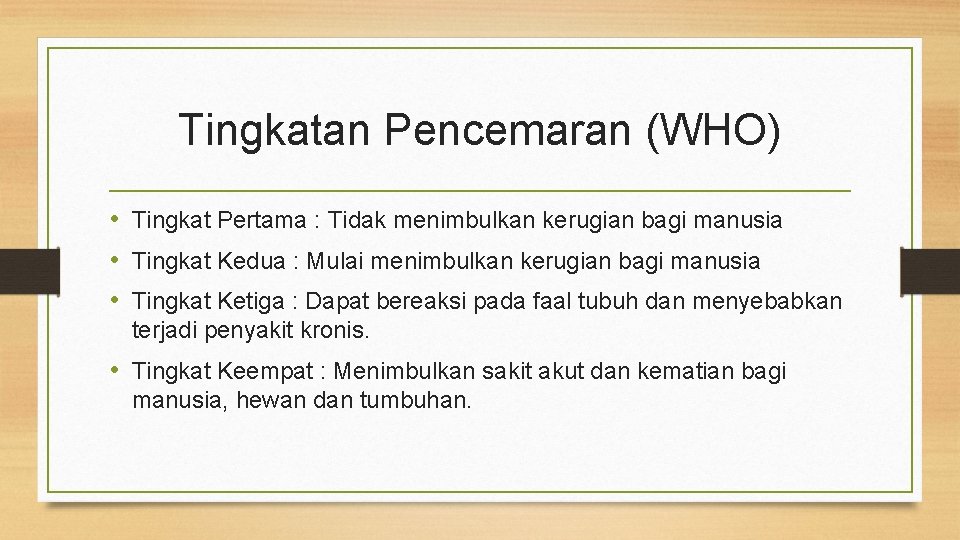 Tingkatan Pencemaran (WHO)

• Tingkat Pertama : Tidak menimbulkan kerugian bagi manusia
• Tingkat Kedua : Mulai menimbulkan kerugian bagi manusia
• Tingkat Ketiga : Dapat bereaksi pada faal tubuh dan menyebabkan terjadi penyakit kronis.
• Tingkat Keempat : Menimbulkan sakit akut dan kematian bagi manusia, hewan dan tumbuhan.